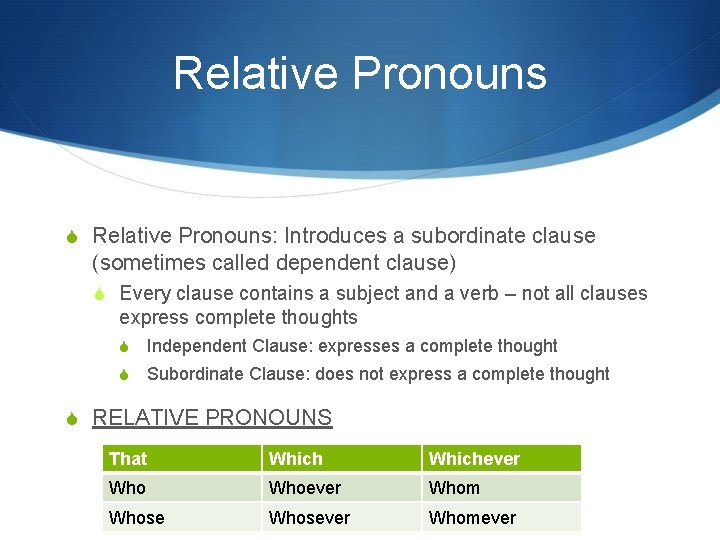 Relative Pronouns

Relative Pronouns: Introduces a subordinate clause (sometimes called dependent clause)

Every clause contains a subject and a verb – not all clauses express complete thoughts

Independent Clause: expresses a complete thought

Subordinate Clause: does not express a complete thought

RELATIVE PRONOUNS

| That | Which | Whichever |
|---|---|---|
| Who | Whoever | Whom |
| Whose | Whosever | Whomever |